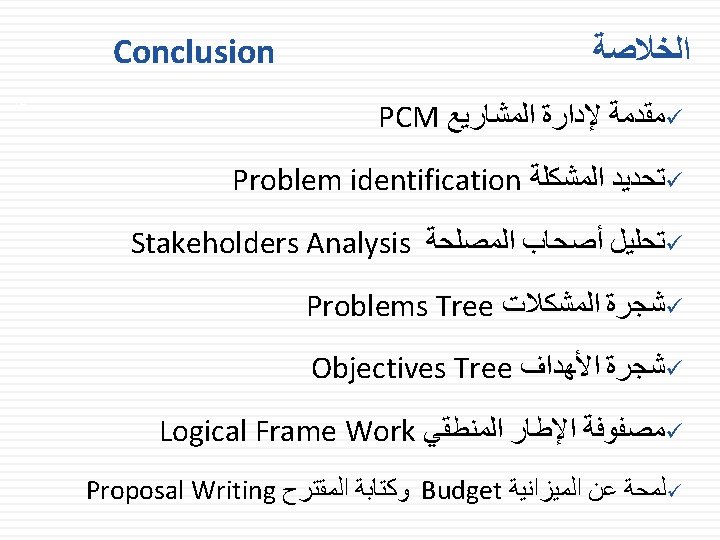 الخلاصة Conclusion

✓مقدمة لإدارة المشاريع PCM

✓تحديد المشكلة Problem identification

✓تحليل أصحاب المصلحة Stakeholders Analysis

✓شجرة المشكلات Problems Tree

✓شجرة الأهداف Objectives Tree

✓مصفوفة الإطار المنطقي Logical Frame Work

✓لمحة عن الميزانية Budget وكتابة المقترح Proposal Writing